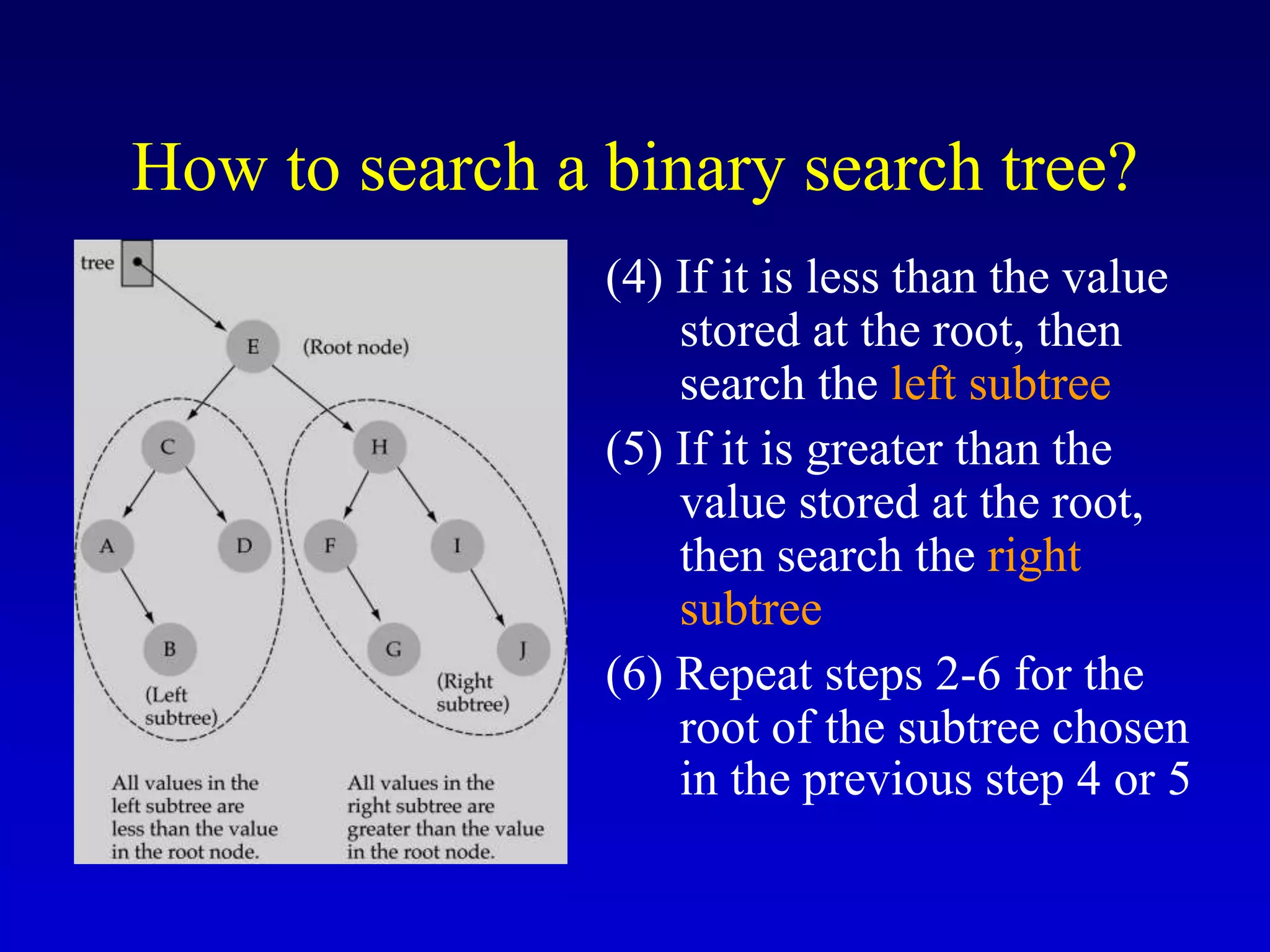 How to search a binary search tree?

tree

E (Root node)

C H

A D F I

B G J

(Left subtree)

(Right subtree)

All values in the left subtree are less than the value in the root node.

All values in the right subtree are greater than the value in the root node.

(4) If it is less than the value stored at the root, then search the left subtree

(5) If it is greater than the value stored at the root, then search the right subtree

(6) Repeat steps 2-6 for the root of the subtree chosen in the previous step 4 or 5